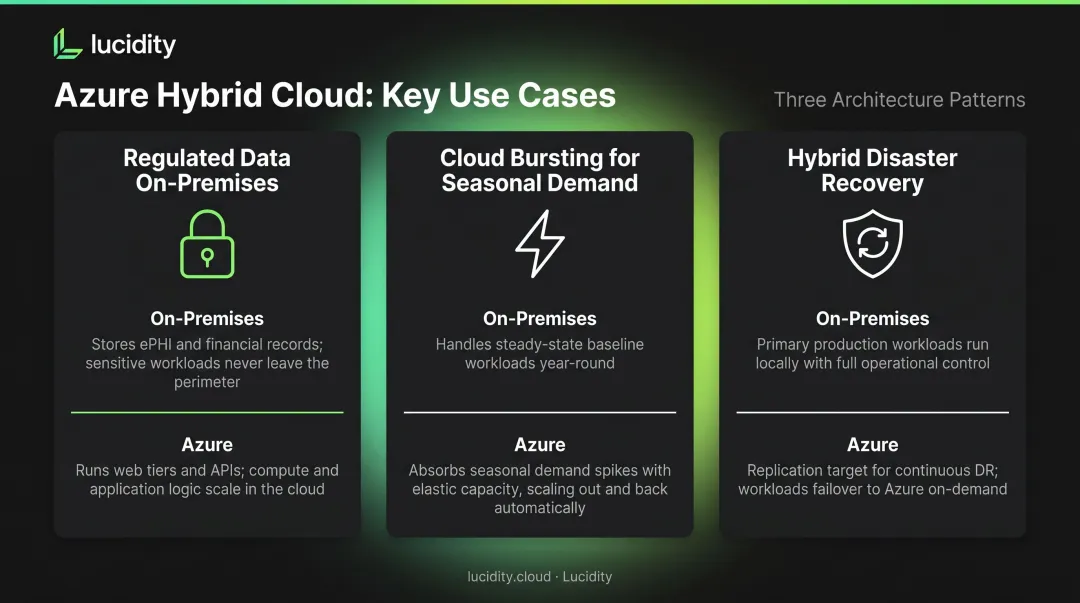 lucidity

Azure Hybrid Cloud: Key Use Cases

Three Architecture Patterns

Regulated Data On-Premises

On-Premises

Stores ePHI and financial records; sensitive workloads never leave the perimeter

Azure

Runs web tiers and APIs; compute and application logic scale in the cloud

Cloud Bursting for Seasonal Demand

On-Premises

Handles steady-state baseline workloads year-round

Azure

Absorbs seasonal demand spikes with elastic capacity, scaling out and back automatically

Hybrid Disaster Recovery

On-Premises

Primary production workloads run locally with full operational control

Azure

Replication target for continuous DR; workloads failover to Azure on-demand

lucidity.cloud · Lucidity